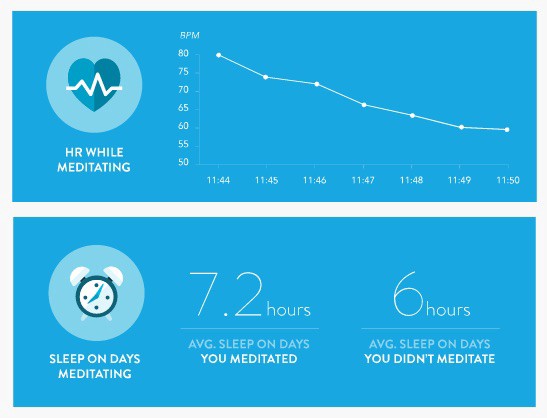 HR WHILE MEDITATING

BPM
80
75
70
65
60
55
50

11:44
11:45
11:46
11:47
11:48
11:49
11:50

SLEEP ON DAYS MEDITATING

7.2 hours
AVG. SLEEP ON DAYS YOU MEDITATED

6 hours
AVG. SLEEP ON DAYS YOU DIDN'T MEDITATE